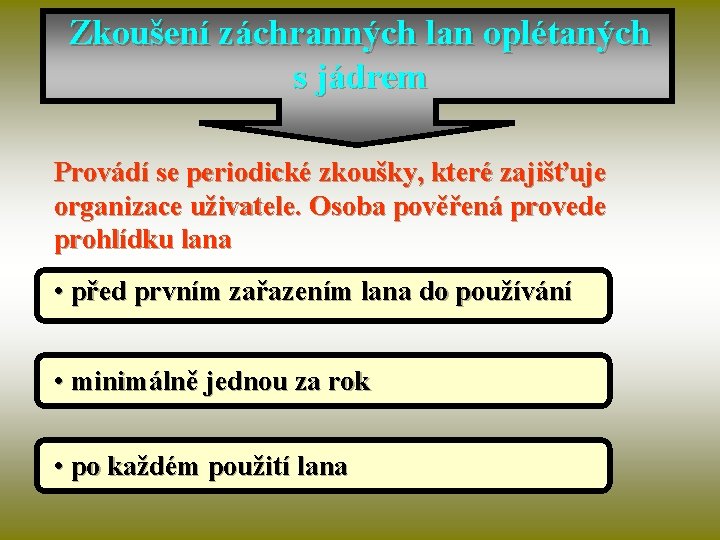 Zkoušení záchranných lan oplétaných s jádrem

Provádí se periodické zkoušky, které zajišťuje organizace uživatele. Osoba pověřená provede prohlídku lana

• před prvním zařazením lana do používání

• minimálně jednou za rok

• po každém použití lana